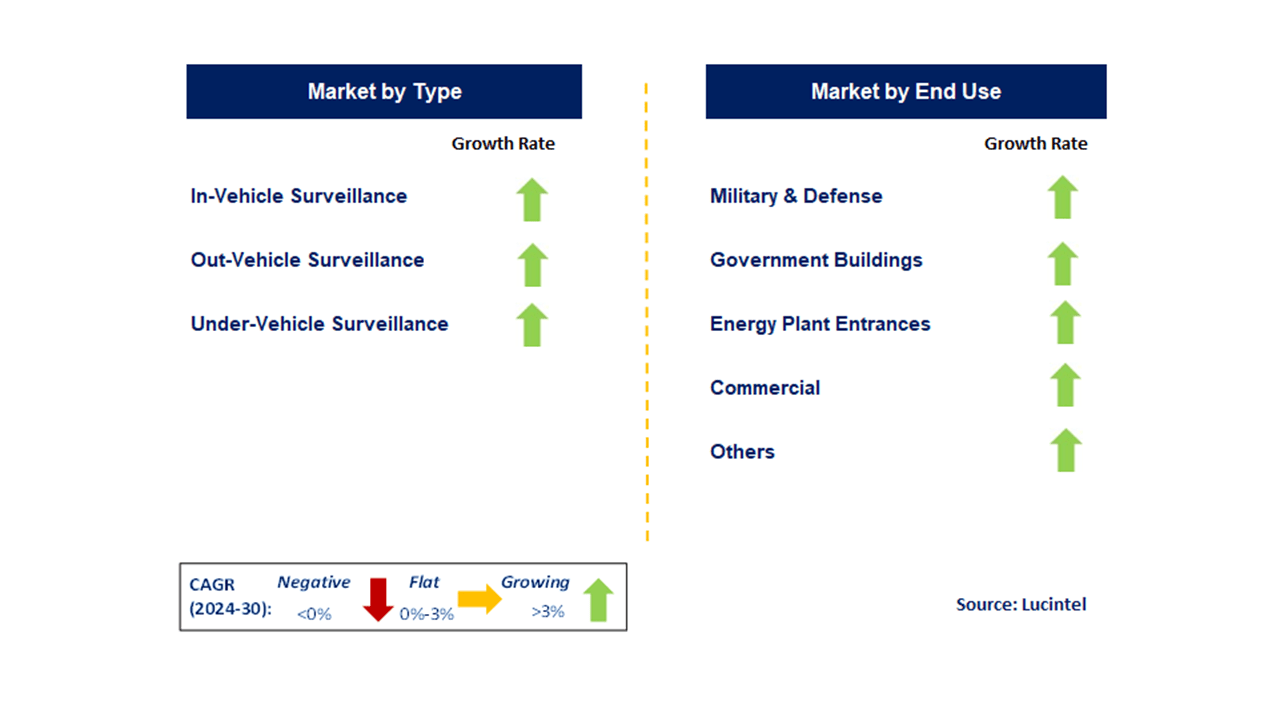 Market by Type

Growth Rate

In-Vehicle Surveillance

Out-Vehicle Surveillance

Under-Vehicle Surveillance

Market by End Use

Growth Rate

Military & Defense

Government Buildings

Energy Plant Entrances

Commercial

Others

CAGR (2024-30): Negative <0% Flat 0%-3% Growing >3%

Source: Lucintel